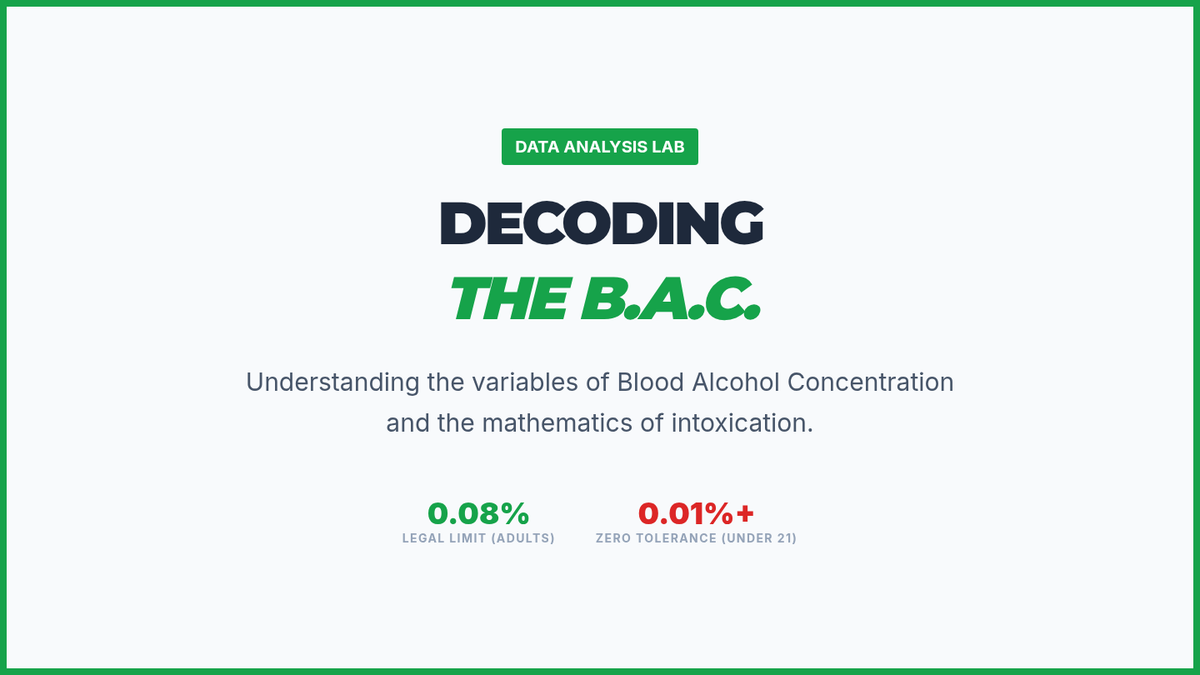 DATA ANALYSIS LAB

DECODING
THE B.A.C.

Understanding the variables of Blood Alcohol Concentration and the mathematics of intoxication.

0.08%
LEGAL LIMIT (ADULTS)

0.01%+
ZERO TOLERANCE (UNDER 21)